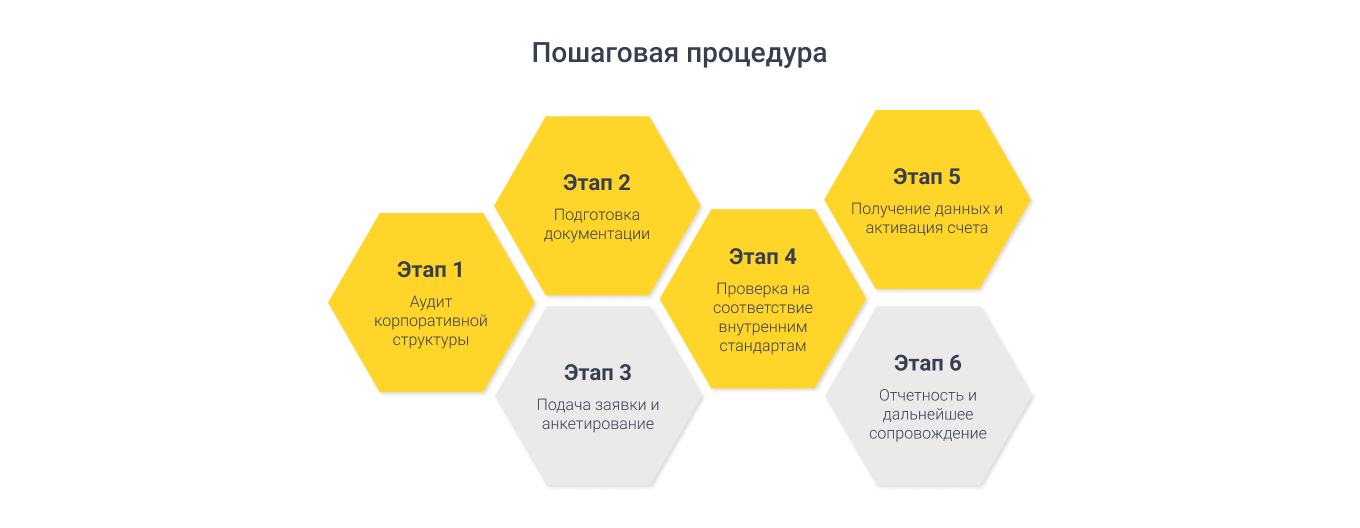 Пошаговая процедура

Этап 1
Аудит корпоративной структуры

Этап 2
Подготовка документации

Этап 3
Подача заявки и анкетирование

Этап 4
Проверка на соответствие внутренним стандартам

Этап 5
Получение данных и активация счета

Этап 6
Отчетность и дальнейшее сопровождение